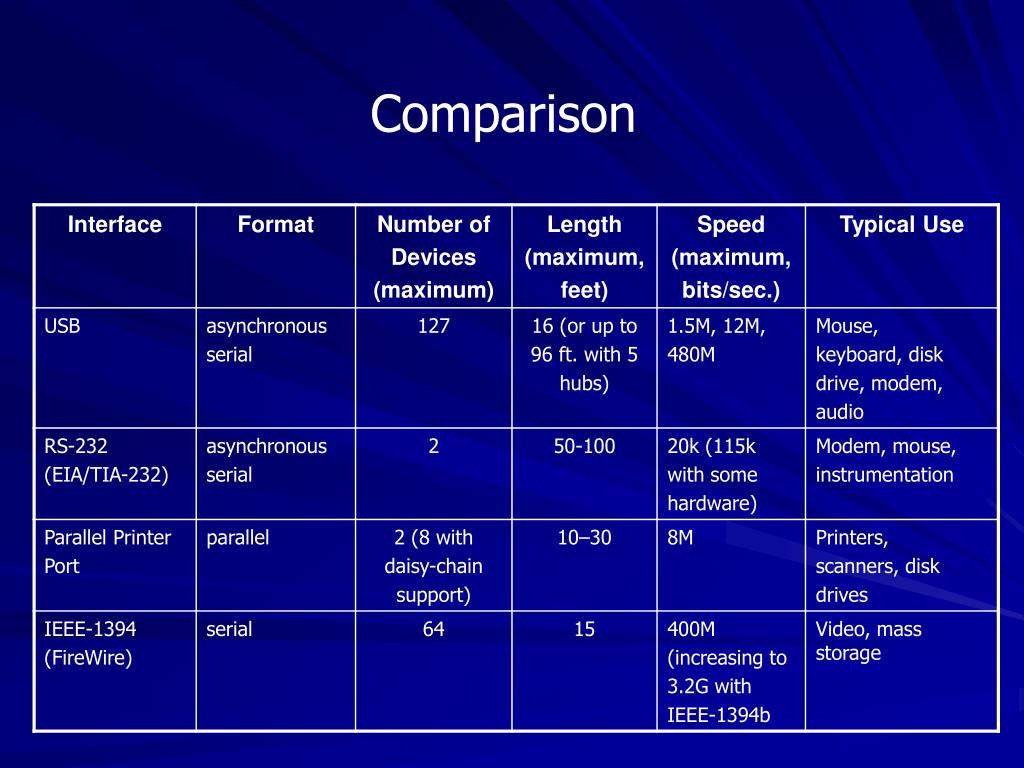 Comparison

| Interface | Format | Number of Devices (maximum) | Length (maximum, feet) | Speed (maximum, bits/sec.) | Typical Use |
|---|---|---|---|---|---|
| USB | asynchronous serial | 127 | 16 (or up to 96 ft. with 5 hubs) | 1.5M, 12M, 480M | Mouse, keyboard, disk drive, modem, audio |
| RS-232 (EIA/TIA-232) | asynchronous serial | 2 | 50-100 | 20k (115k with some hardware) | Modem, mouse, instrumentation |
| Parallel Printer Port | parallel | 2 (8 with daisy-chain support) | 10–30 | 8M | Printers, scanners, disk drives |
| IEEE-1394 (FireWire) | serial | 64 | 15 | 400M (increasing to 3.2G with IEEE-1394b | Video, mass storage |